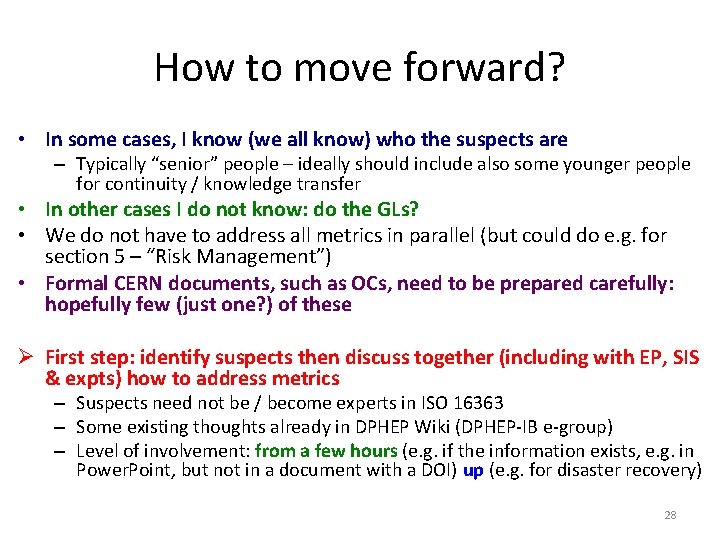 How to move forward?

• In some cases, I know (we all know) who the suspects are
– Typically “senior” people – ideally should include also some younger people for continuity / knowledge transfer
• In other cases I do not know: do the GLs?
• We do not have to address all metrics in parallel (but could do e.g. for section 5 – “Risk Management”)
• Formal CERN documents, such as OCs, need to be prepared carefully: hopefully few (just one?) of these

➢ First step: identify suspects then discuss together (including with EP, SIS & expts) how to address metrics
– Suspects need not be / become experts in ISO 16363
– Some existing thoughts already in DPHEP Wiki (DPHEP-IB e-group)
– Level of involvement: from a few hours (e.g. if the information exists, e.g. in PowerPoint, but not in a document with a DOI) up (e.g. for disaster recovery)

28